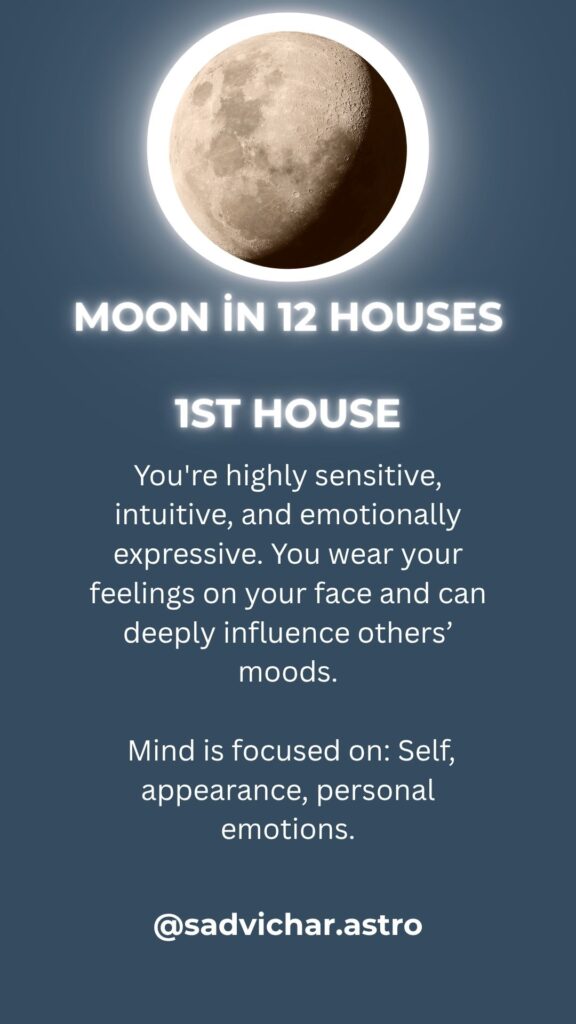 MOON İN 12 HOUSES

1ST HOUSE

You're highly sensitive, intuitive, and emotionally expressive. You wear your feelings on your face and can deeply influence others’ moods.

Mind is focused on: Self, appearance, personal emotions.

@sadvichar.astro